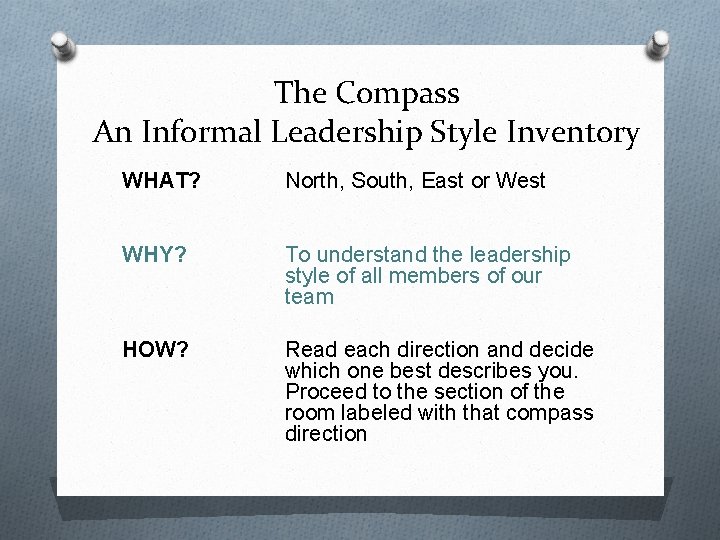 The Compass
An Informal Leadership Style Inventory

WHAT? North, South, East or West

WHY? To understand the leadership style of all members of our team

HOW? Read each direction and decide which one best describes you. Proceed to the section of the room labeled with that compass direction